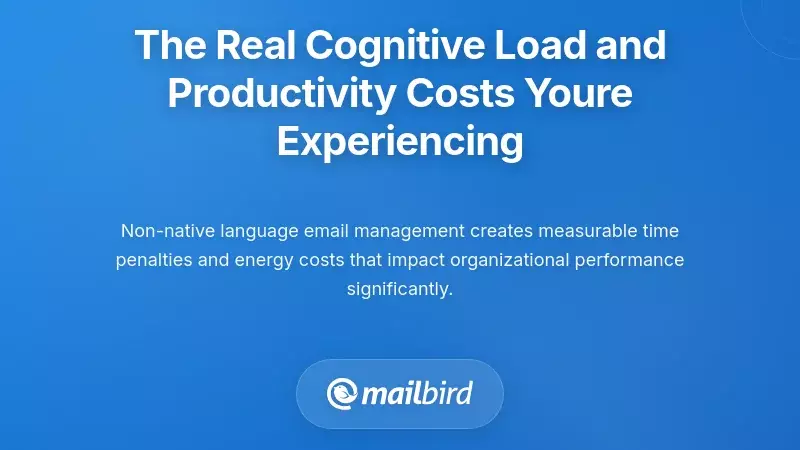 The Real Cognitive Load and Productivity Costs Youre Experiencing

Non-native language email management creates measurable time penalties and energy costs that impact organizational performance significantly.

mailbird